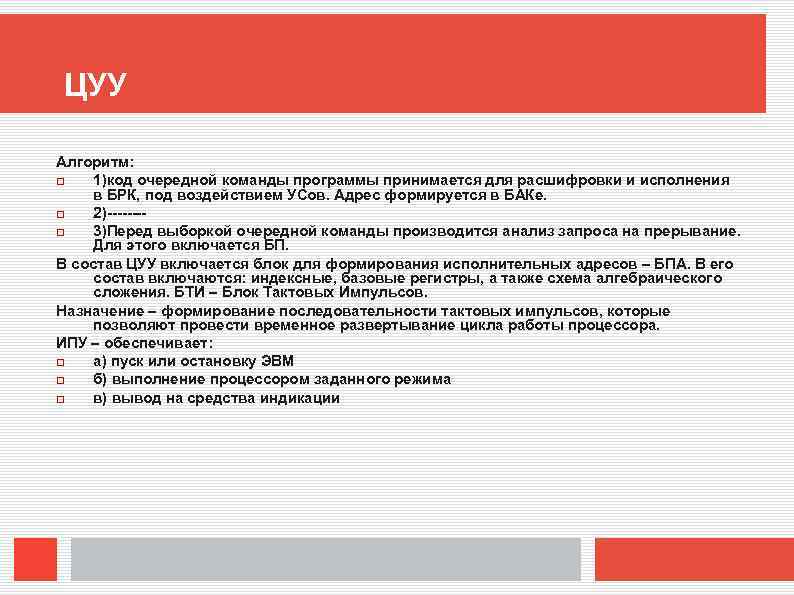 ЦУУ

Алгоритм:

1)код очередной команды программы принимается для расшифровки и исполнения в БРК, под воздействием УСов. Адрес формируется в БАКе.

2)--------

3)Перед выборкой очередной команды производится анализ запроса на прерывание. Для этого включается БП.

В состав ЦУУ включается блок для формирования исполнительных адресов – БПА. В его состав включаются: индексные, базовые регистры, а также схема алгебраического сложения. БТИ – Блок Тактовых Импульсов.

Назначение – формирование последовательности тактовых импульсов, которые позволяют провести временное развертывание цикла работы процессора.

ИПУ – обеспечивает:

а) пуск или остановку ЭВМ

б) выполнение процессором заданного режима

в) вывод на средства индикации